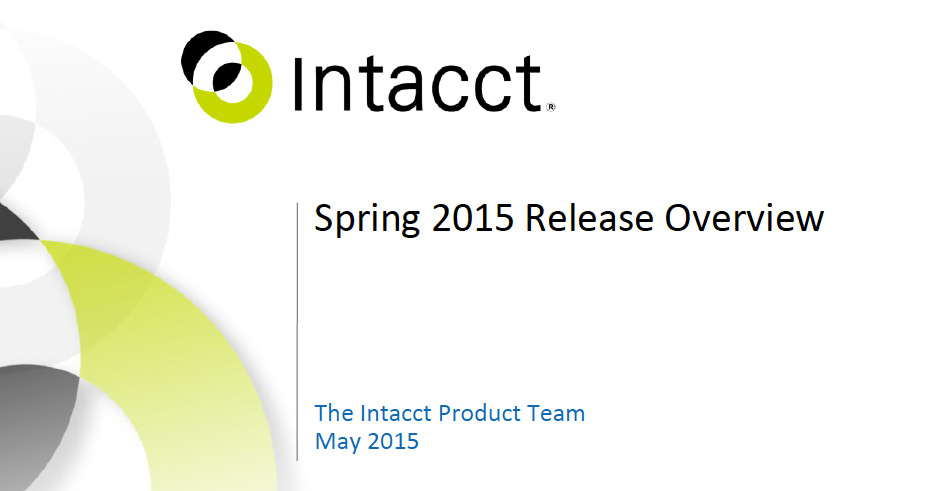 Intacct®

Spring 2015 Release Overview

The Intacct Product Team
May 2015